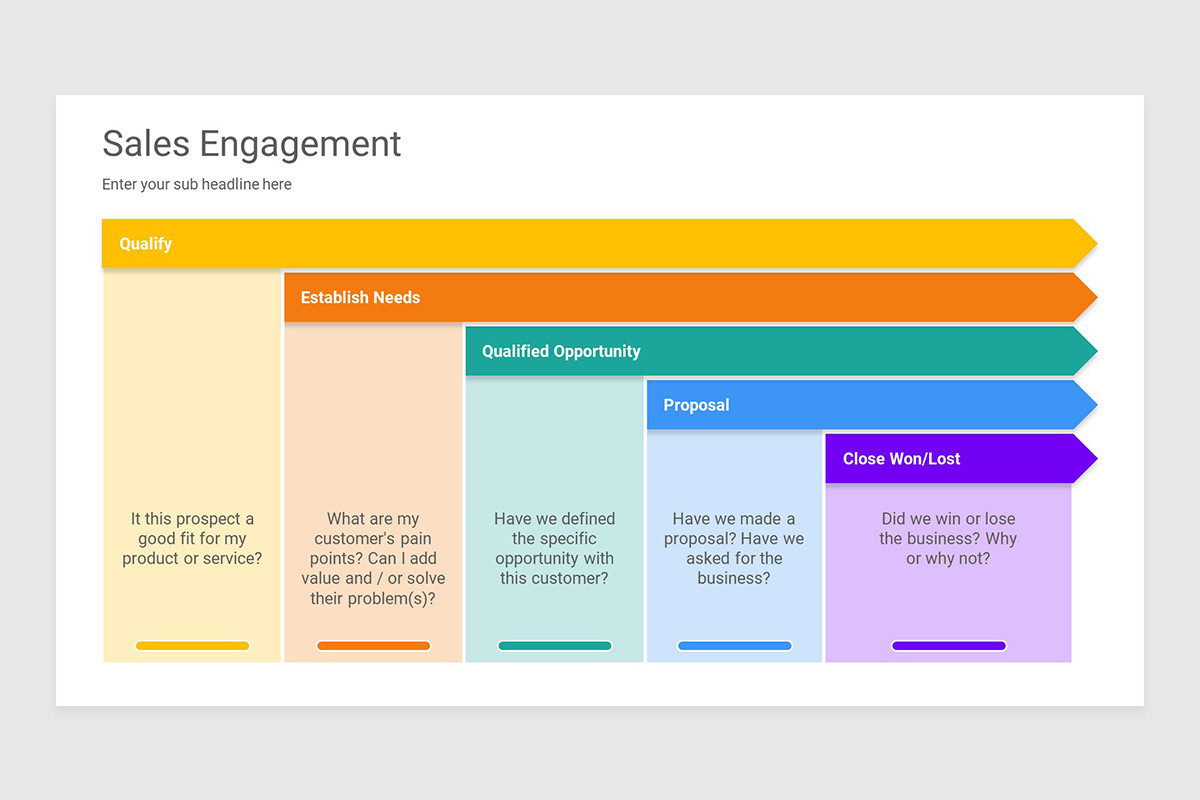 Sales Engagement

Enter your sub headline here

Qualify

Establish Needs

Qualified Opportunity

Proposal

Close Won/Lost

It this prospect a good fit for my product or service?

What are my customer's pain points? Can I add value and / or solve their problem(s)?

Have we defined the specific opportunity with this customer?

Have we made a proposal? Have we asked for the business?

Did we win or lose the business? Why or why not?